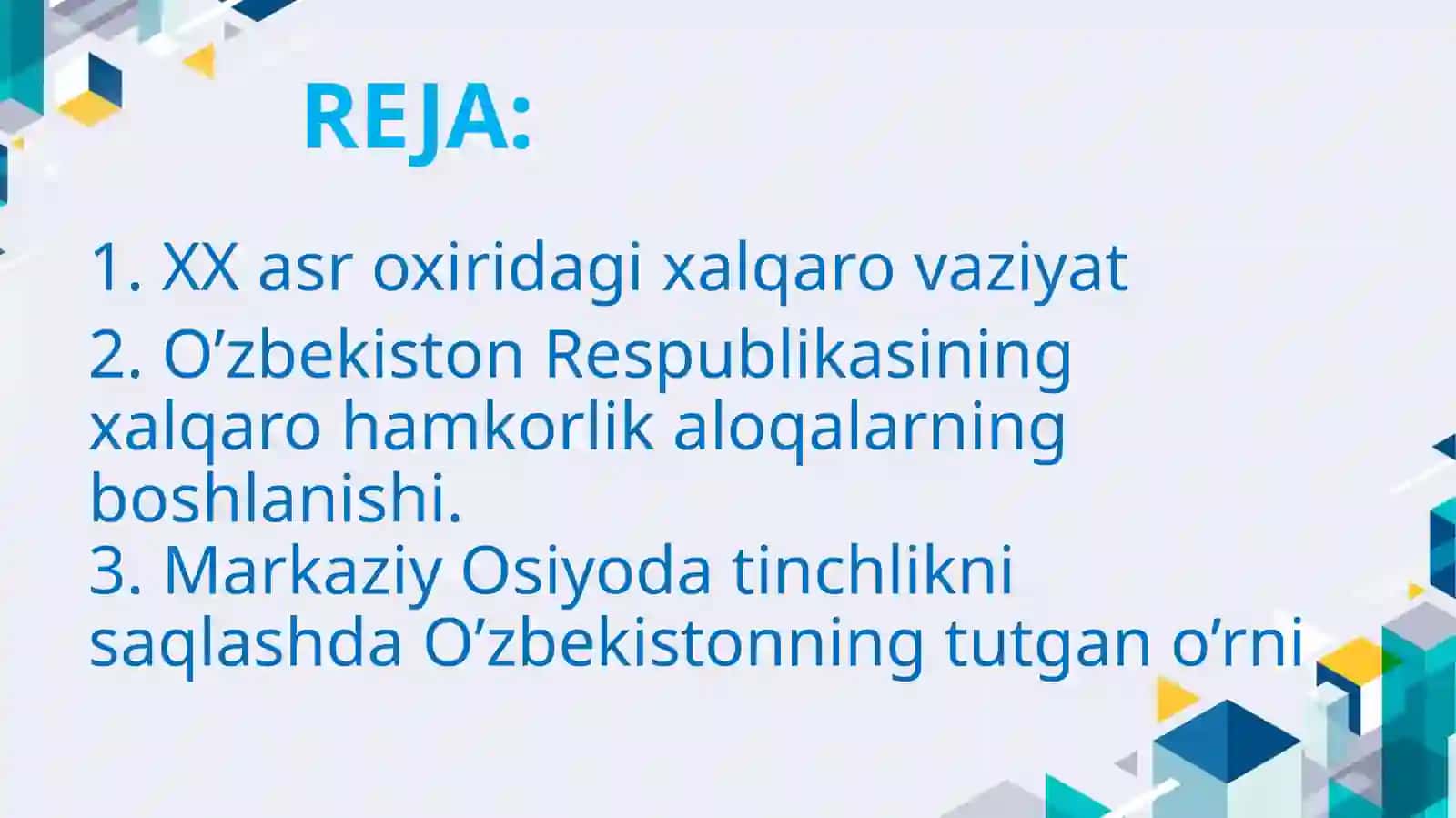 REJA:

1. XX asr oxiridagi xalqaro vaziyat

2. O’zbekiston Respublikasining xalqaro hamkorlik aloqalarning boshlanishi.

3. Markaziy Osiyoda tinchlikni saqlashda O’zbekistonning tutgan o’rni